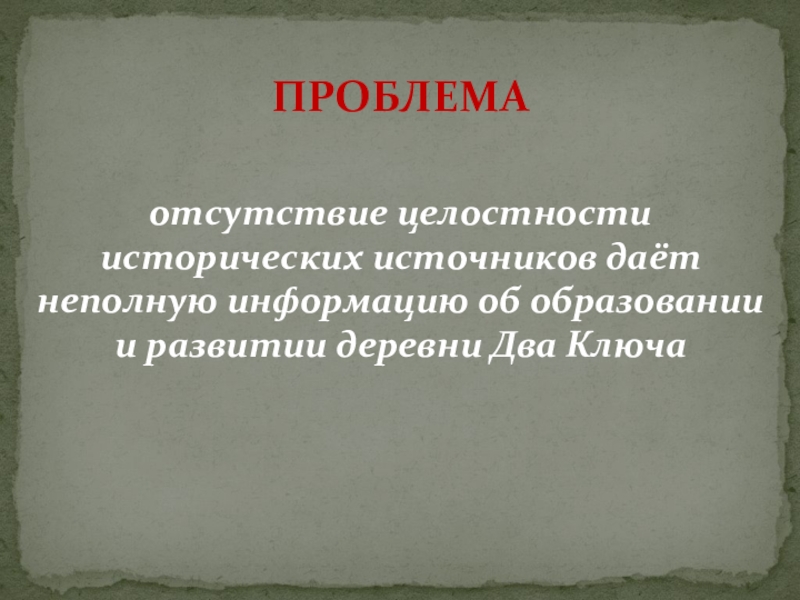 ПРОБЛЕМА

отсутствие целостности исторических источников даёт неполную информацию об образовании и развитии деревни Два Ключа